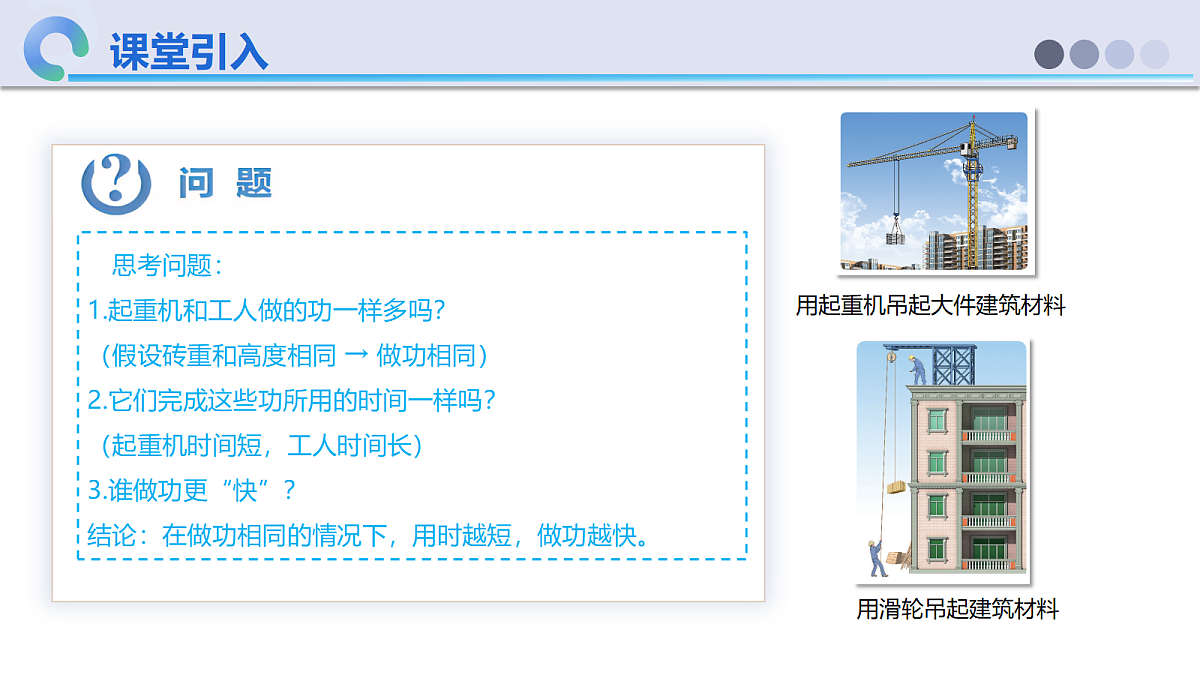 课堂引入

问 题

思考问题：

1.起重机和工人做的功一样多吗?

（假设砖重和高度相同 → 做功相同）

2.它们完成这些功所用的时间一样吗?

（起重机时间短，工人时间长）

3.谁做功更“快”?

结论：在做功相同的情况下，用时越短，做功越快。

用起重机吊起大件建筑材料

用滑轮吊起建筑材料